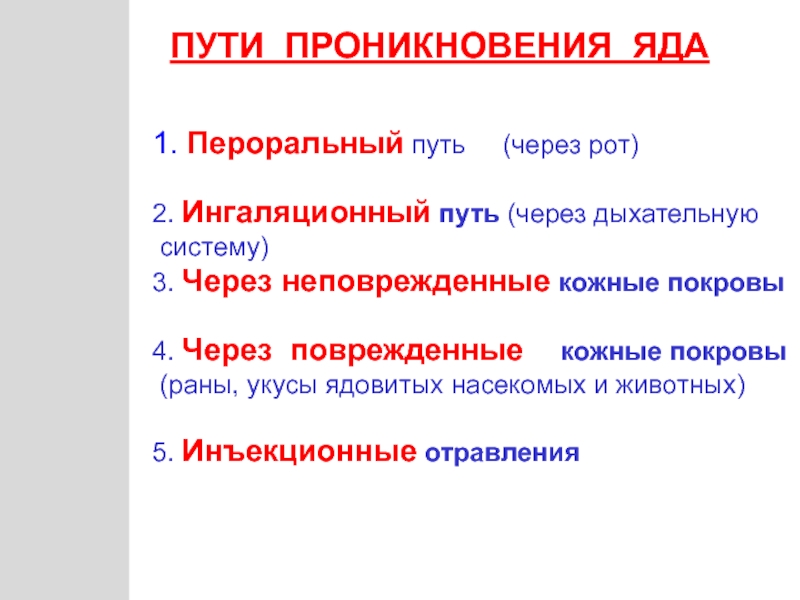 ПУТИ ПРОНИКНОВЕНИЯ ЯДА

1. Пероральный путь (через рот)

2. Ингаляционный путь (через дыхательную систему)

3. Через неповрежденные кожные покровы

4. Через поврежденные кожные покровы (раны, укусы ядовитых насекомых и животных)

5. Инъекционные отравления